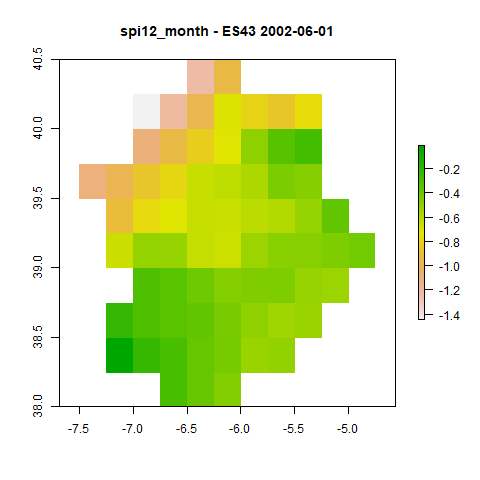 spi12_month - ES43 2002-06-01

40.5
40.0
39.5
39.0
38.5
38.0

-7.5
-7.0
-6.5
-6.0
-5.5
-5.0

-0.2
-0.4
-0.6
-0.8
-1.0
-1.2
-1.4